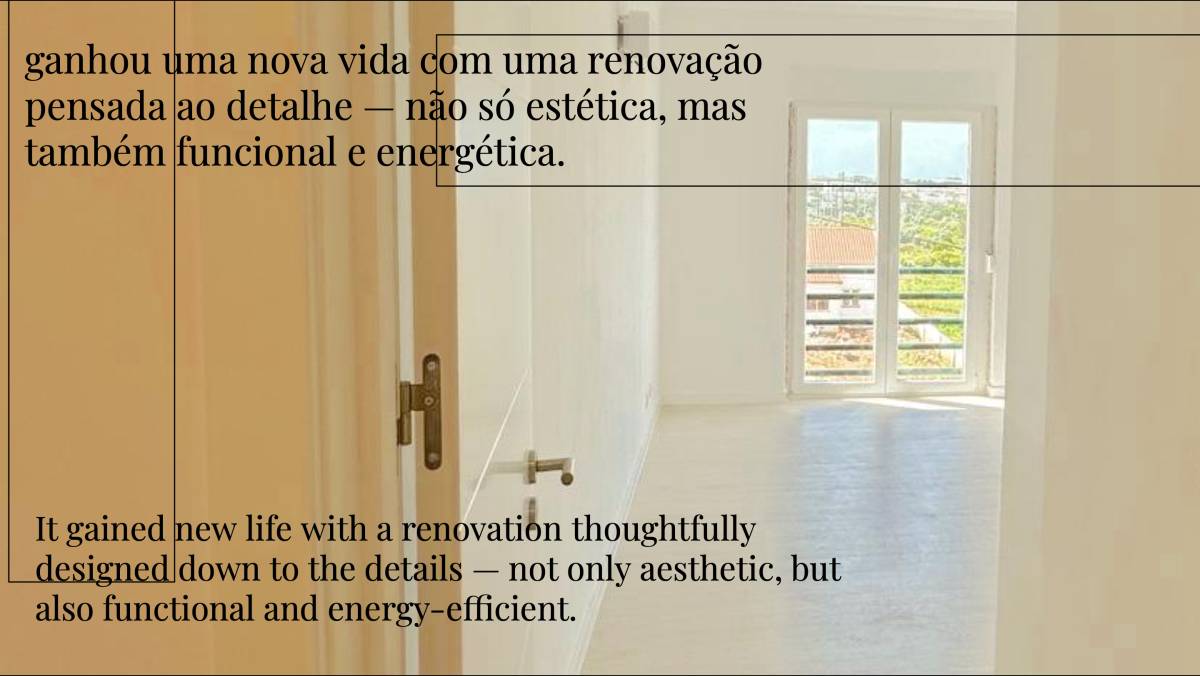 ganhou uma nova vida com uma renovação pensada ao detalhe — não só estética, mas também funcional e energética.

It gained new life with a renovation thoughtfully designed down to the details — not only aesthetic, but also functional and energy-efficient.